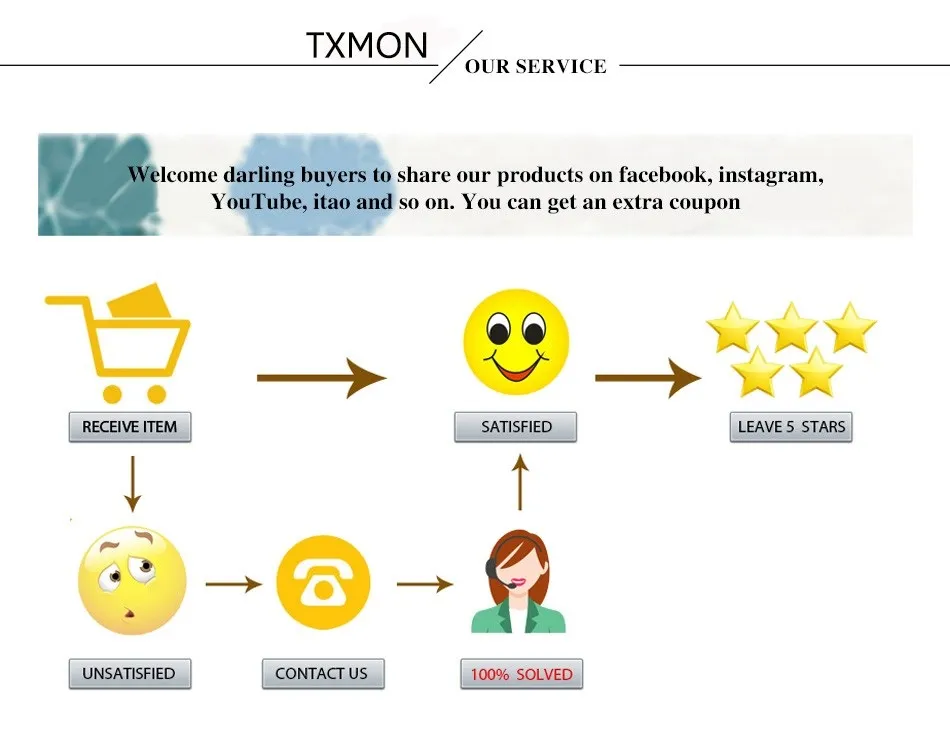 TXMON
OUR SERVICE

Welcome darling buyers to share our products on facebook, instagram, YouTube, itao and so on. You can get an extra coupon

RECEIVE ITEM

SATISFIED

LEAVE 5 STARS

UNSATISFIED

CONTACT US

100% SOLVED